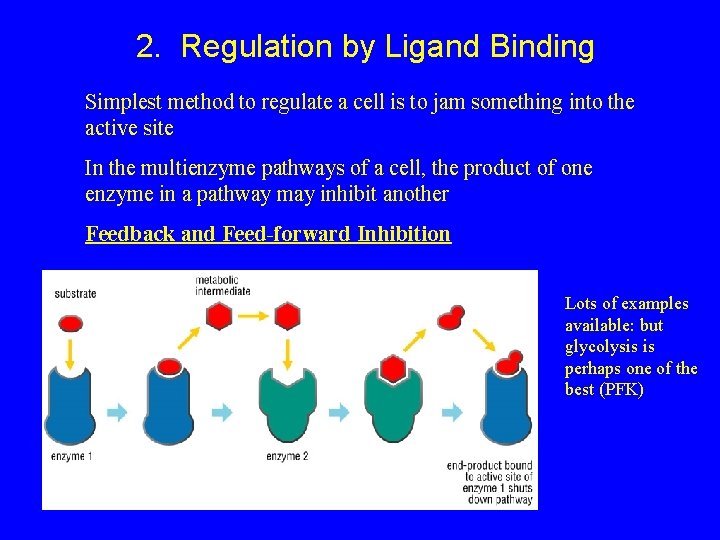 2. Regulation by Ligand Binding

Simplest method to regulate a cell is to jam something into the active site

In the multienzyme pathways of a cell, the product of one enzyme in a pathway may inhibit another

Feedback and Feed-forward Inhibition

substrate

metabolic intermediate

enzyme 1

enzyme 2

end-product bound to active site of enzyme 1 shuts down pathway

Lots of examples available: but glycolysis is perhaps one of the best (PFK)